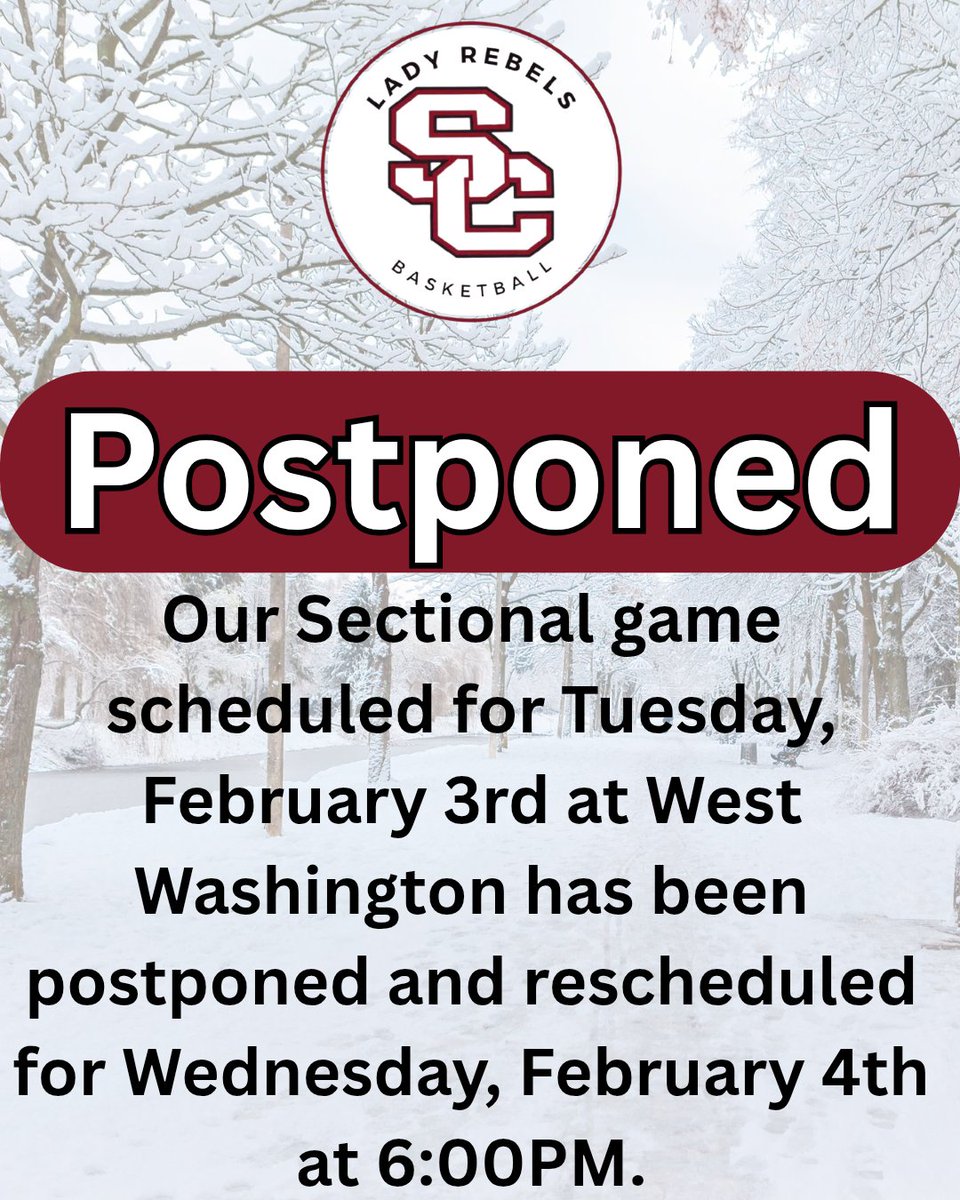 LADY REBELS
SC
BASKETBALL

Postponed

Our Sectional game scheduled for Tuesday, February 3rd at West Washington has been postponed and rescheduled for Wednesday, February 4th at 6:00PM.